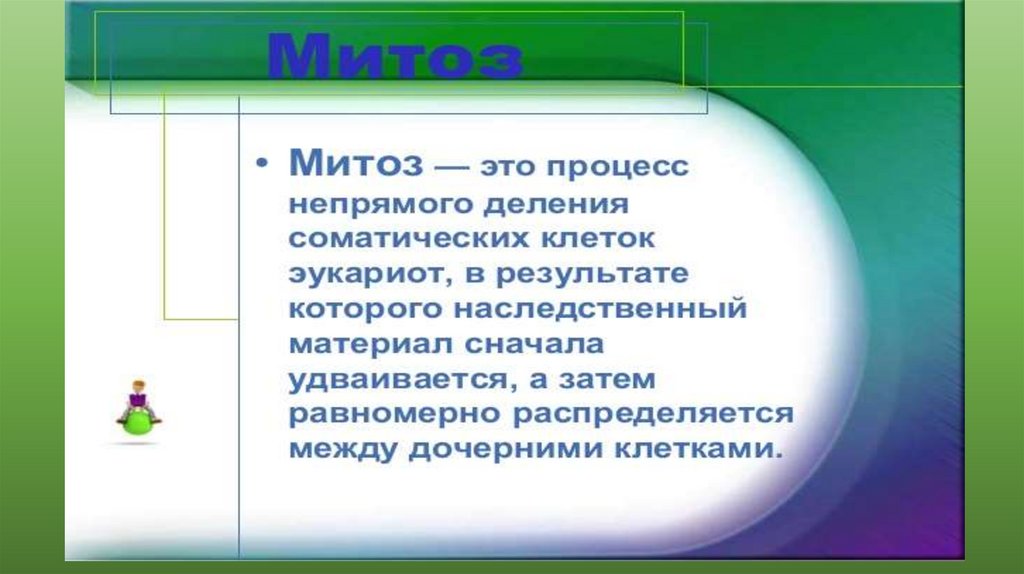 Митоз

• Митоз — это процесс непрямого деления соматических клеток эукариот, в результате которого наследственный материал сначала удваивается, а затем равномерно распределяется между дочерними клетками.